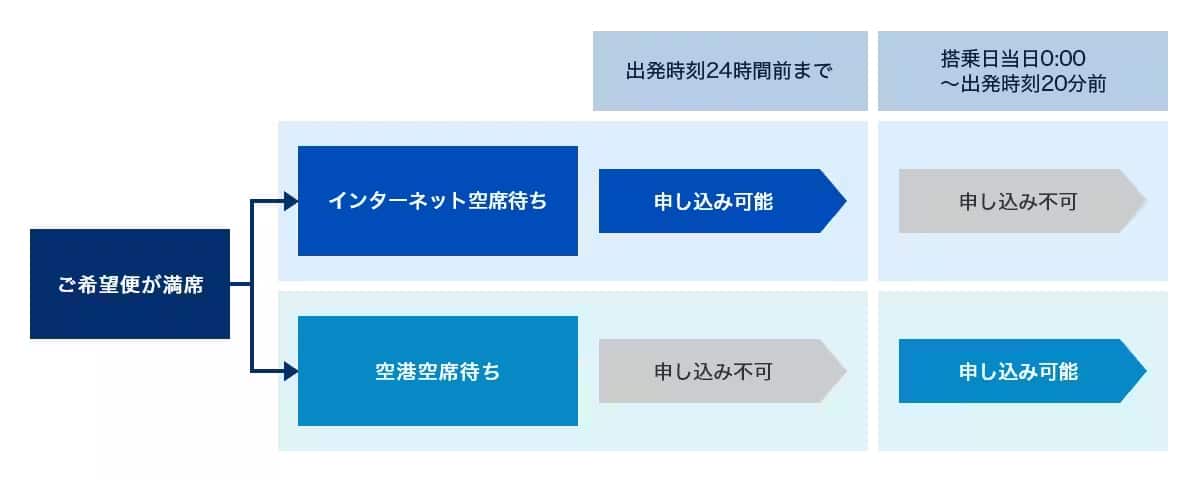 出発時刻24時間前まで

搭乗日当日0:00
〜出発時刻20分前

ご希望便が満席

インターネット空席待ち

申し込み可能

申し込み不可

空港空席待ち

申し込み不可

申し込み可能